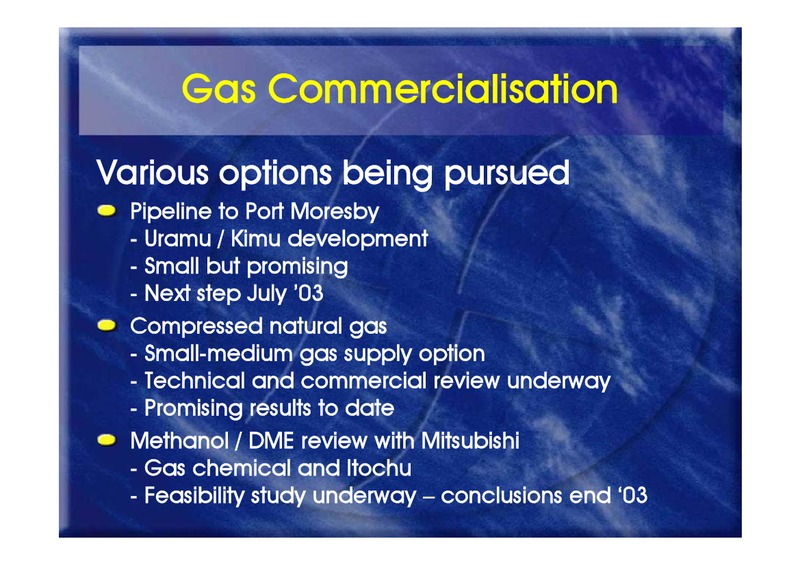 Gas Commercialisation

Various options being pursued

Pipeline to Port Moresby
- Uramu / Kimu development
- Small but promising
- Next step July '03

Compressed natural gas
- Small-medium gas supply option
- Technical and commercial review underway
- Promising results to date

Methanol / DME review with Mitsubishi
- Gas chemical and Itochu
- Feasibility study underway – conclusions end '03